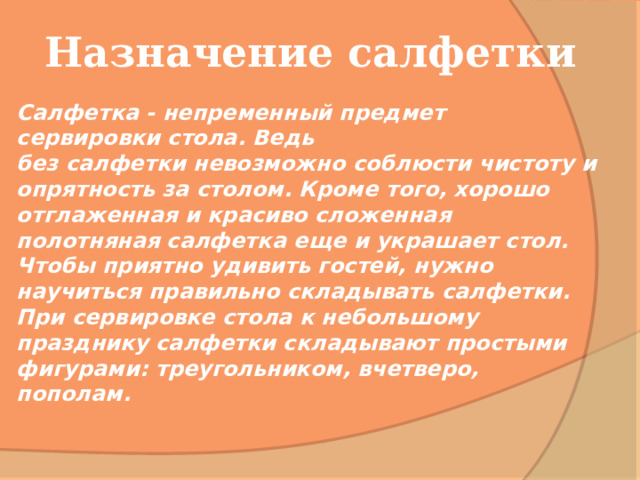 Назначение салфетки

Салфетка - непременный предмет сервировки стола. Ведь без салфетки невозможно соблюсти чистоту и опрятность за столом. Кроме того, хорошо отглаженная и красиво сложенная полотняная салфетка еще и украшает стол. Чтобы приятно удивить гостей, нужно научиться правильно складывать салфетки. При сервировке стола к небольшому празднику салфетки складывают простыми фигурами: треугольником, вчетверо, пополам.